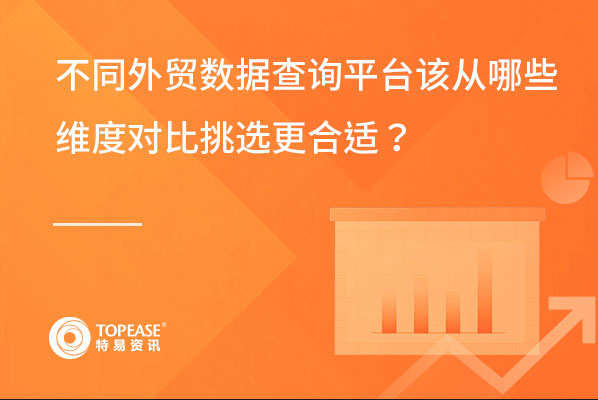 不同外贸数据查询平台该从哪些维度对比挑选更合适？

TOPEASE®
特易资讯